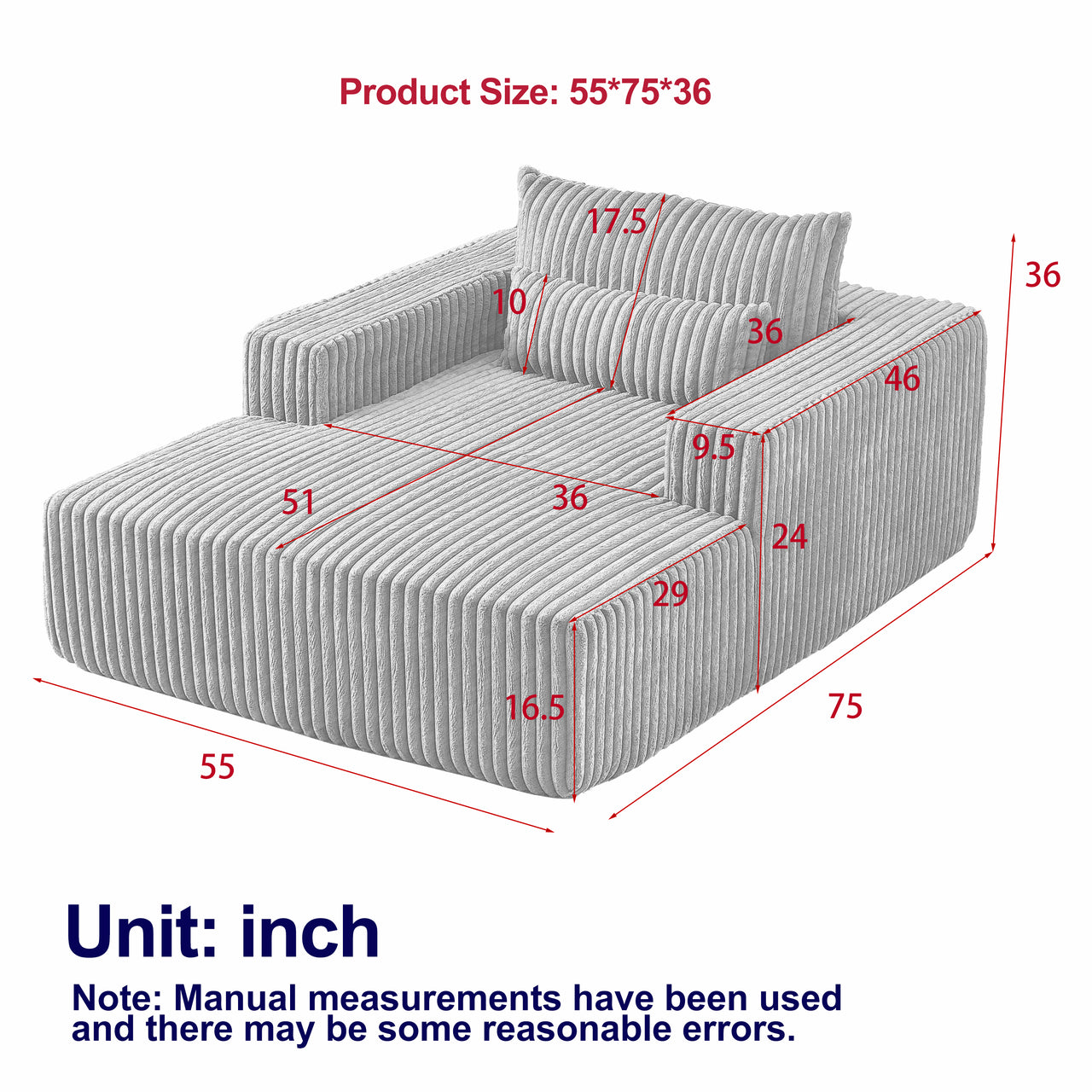 Product Size: 55*75*36

17.5

10

36

36

46

9.5

51

36

24

29

16.5

75

55

Unit: inch

Note: Manual measurements have been used and there may be some reasonable errors.